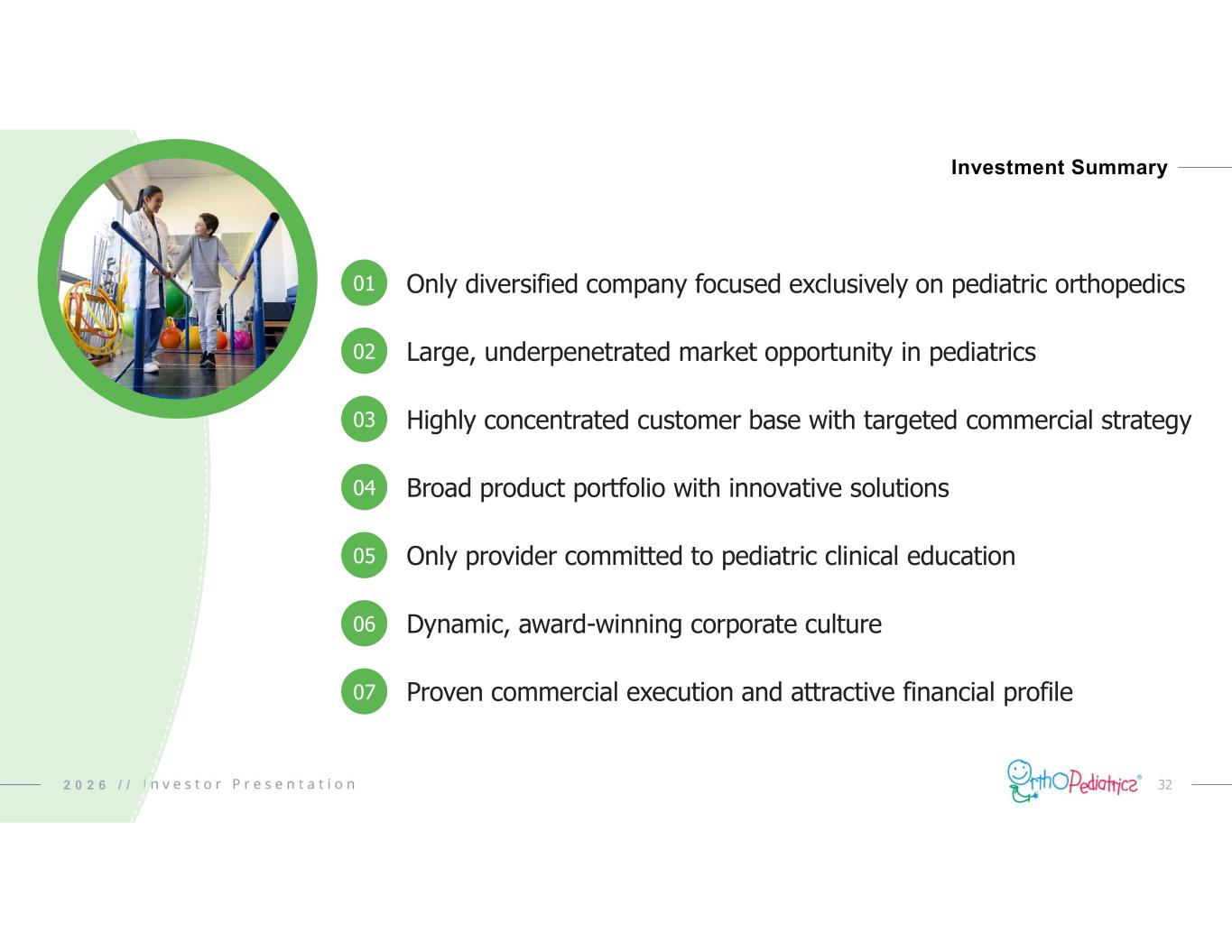 Investment Summary

01 Only diversified company focused exclusively on pediatric orthopedics

02 Large, underpenetrated market opportunity in pediatrics

03 Highly concentrated customer base with targeted commercial strategy

04 Broad product portfolio with innovative solutions

05 Only provider committed to pediatric clinical education

06 Dynamic, award-winning corporate culture

07 Proven commercial execution and attractive financial profile

2026 // Investor Presentation

OrthoPediatrics® 32